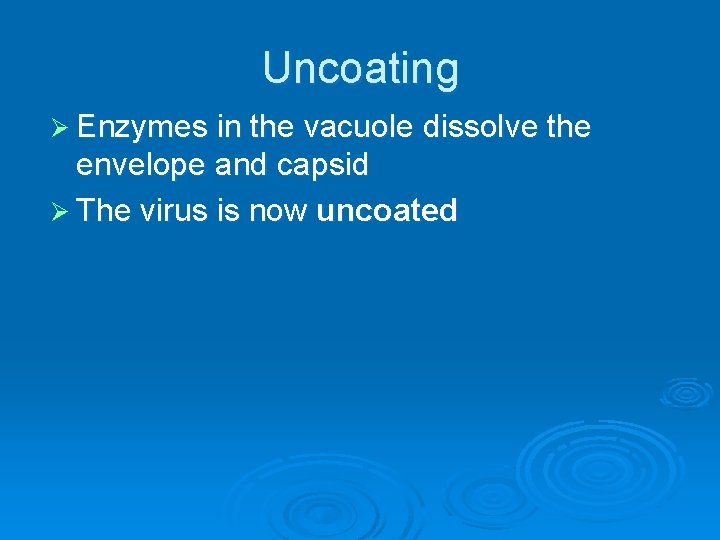 Uncoating

➢ Enzymes in the vacuole dissolve the envelope and capsid

➢ The virus is now uncoated